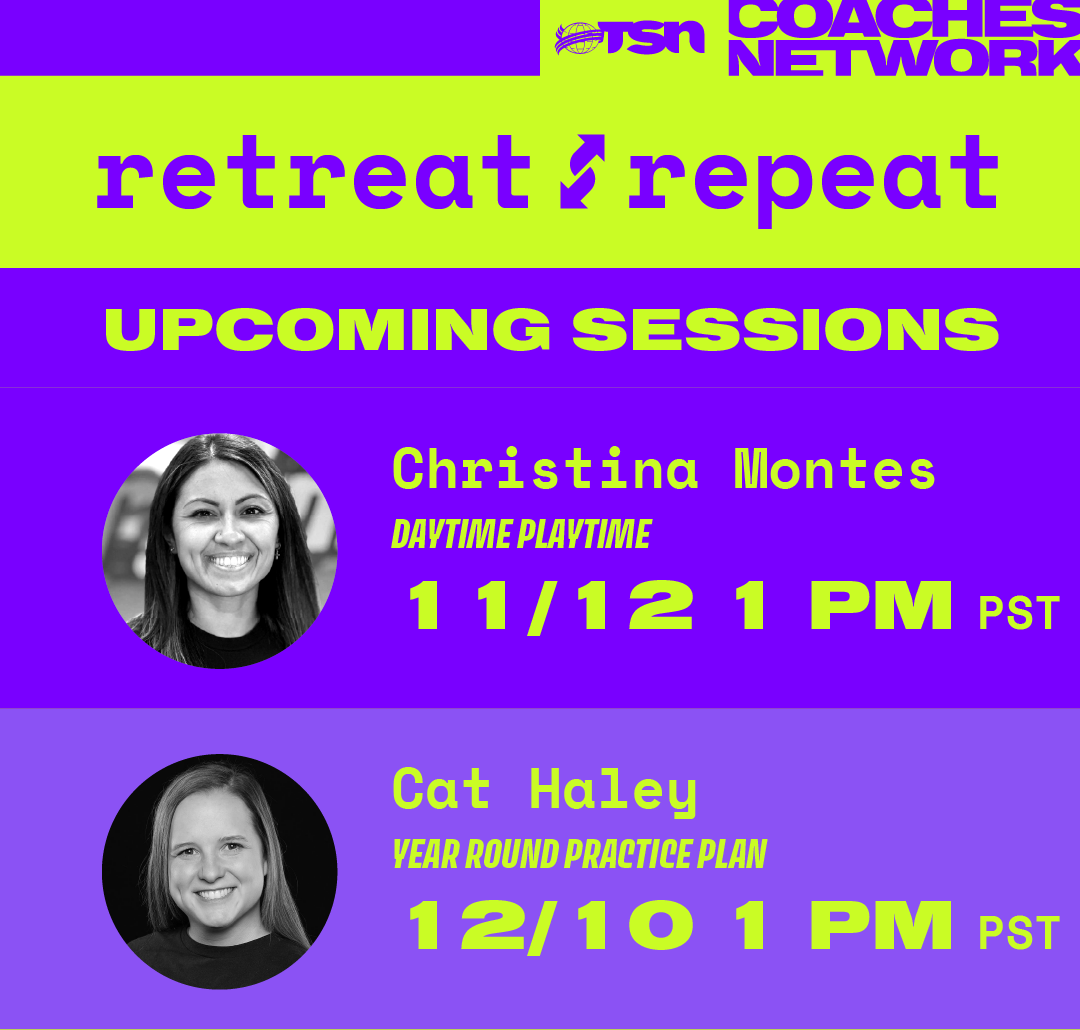 TSN COACHES NETWORK

retreat repeat

UPCOMING SESSIONS

Christina Montes
DAYTIME PLAYTIME
11/12 1 PM PST

Cat Haley
YEAR ROUND PRACTICE PLAN
12/10 1 PM PST